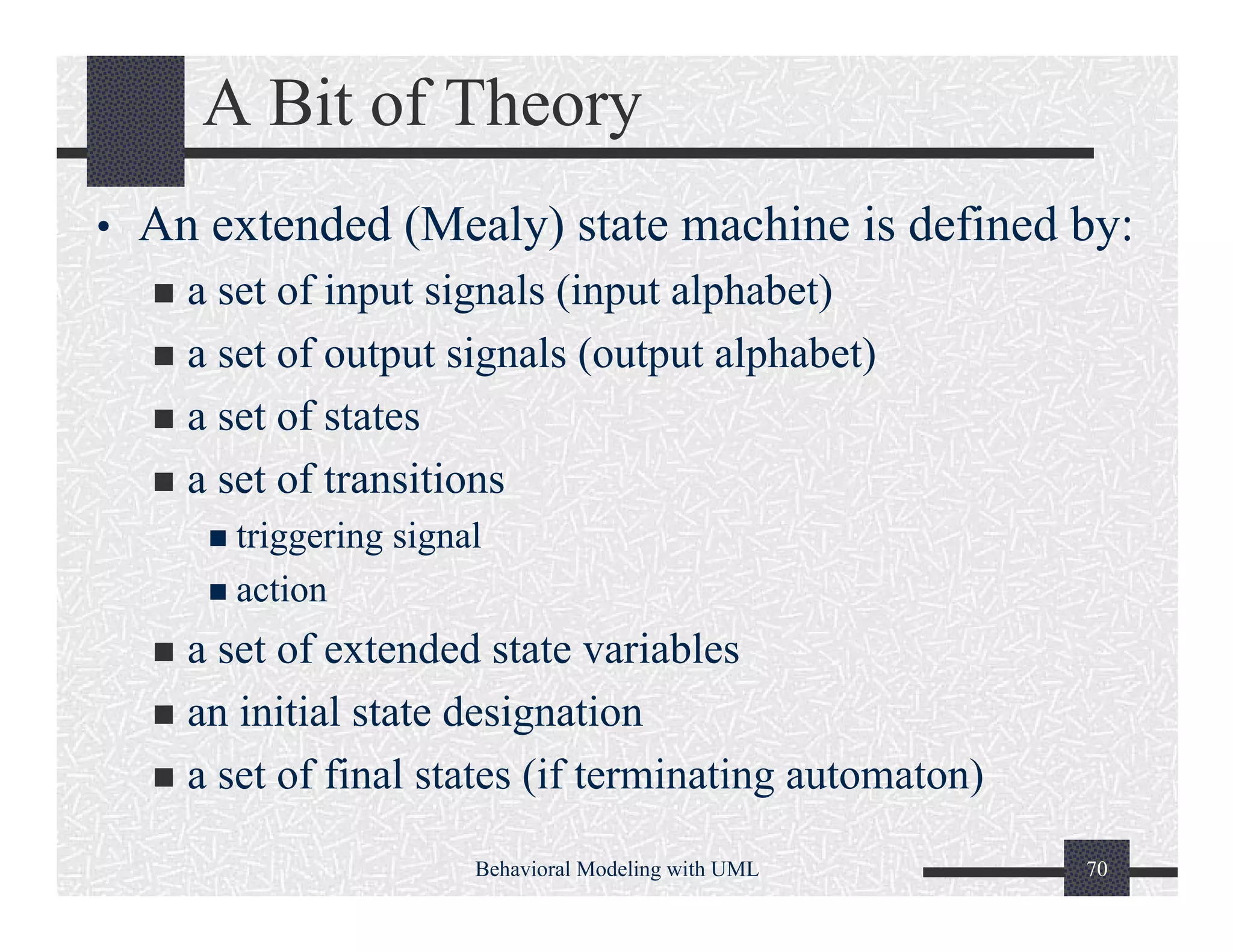 A Bit of Theory

• An extended (Mealy) state machine is defined by:
  ■ a set of input signals (input alphabet)
  ■ a set of output signals (output alphabet)
  ■ a set of states
  ■ a set of transitions
    ■ triggering signal
    ■ action
  ■ a set of extended state variables
  ■ an initial state designation
  ■ a set of final states (if terminating automaton)

Behavioral Modeling with UML

70